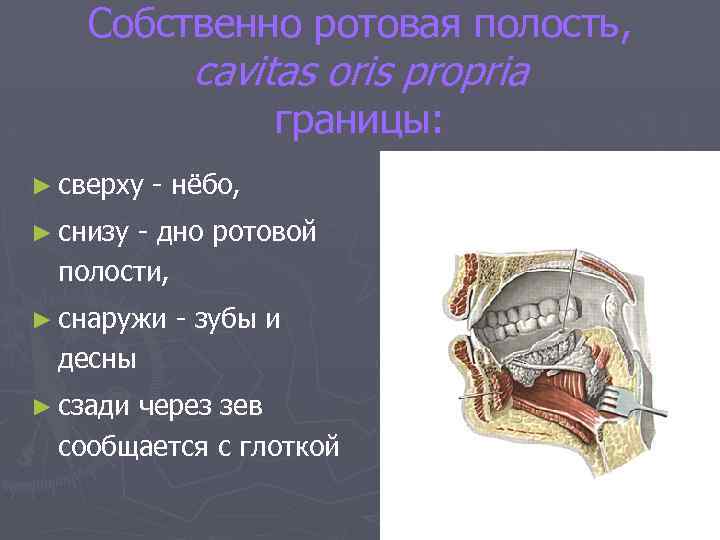 Собственно ротовая полость,
cavitas oris propria
границы:

► сверху - нёбо,

► снизу - дно ротовой полости,

► снаружи - зубы и десны

► сзади через зев сообщается с глоткой